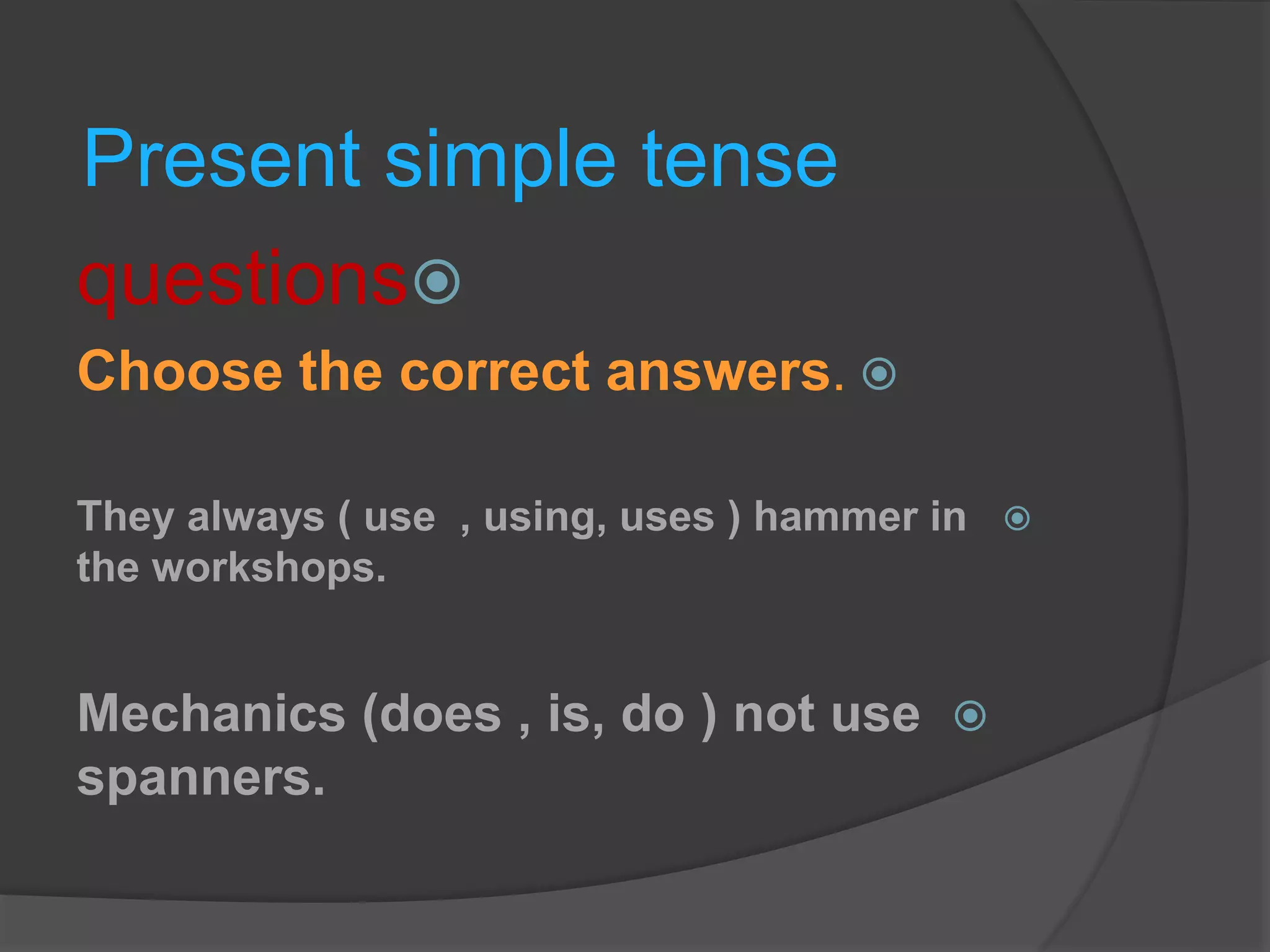 Present simple tense

questions

Choose the correct answers.

They always ( use , using, uses ) hammer in the workshops.

Mechanics (does , is, do ) not use spanners.